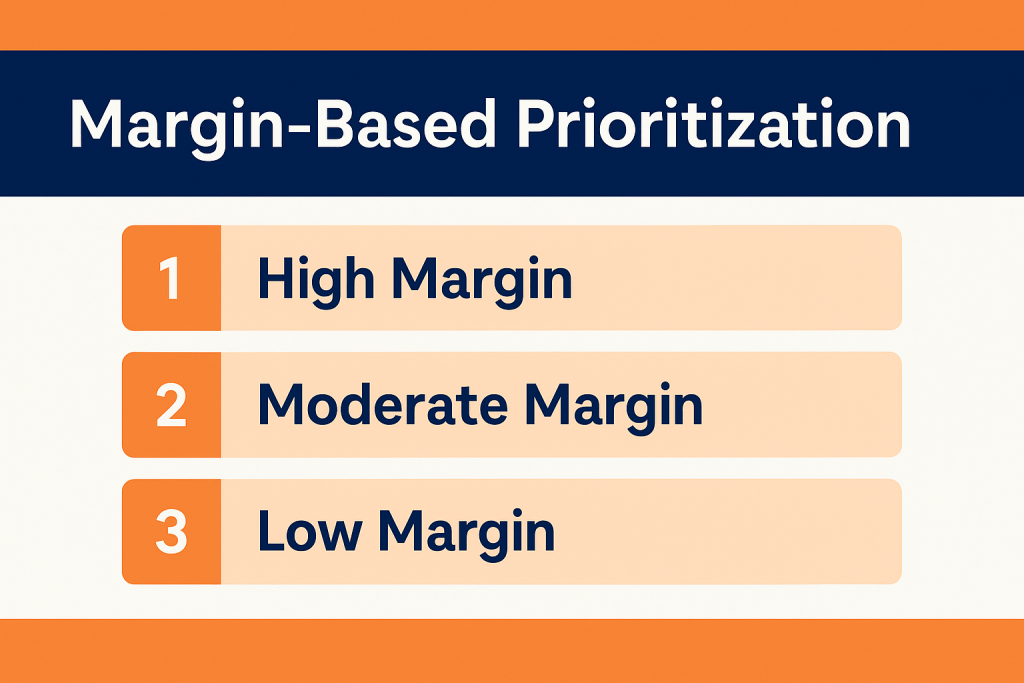 Margin-Based Prioritization

1 High Margin

2 Moderate Margin

3 Low Margin